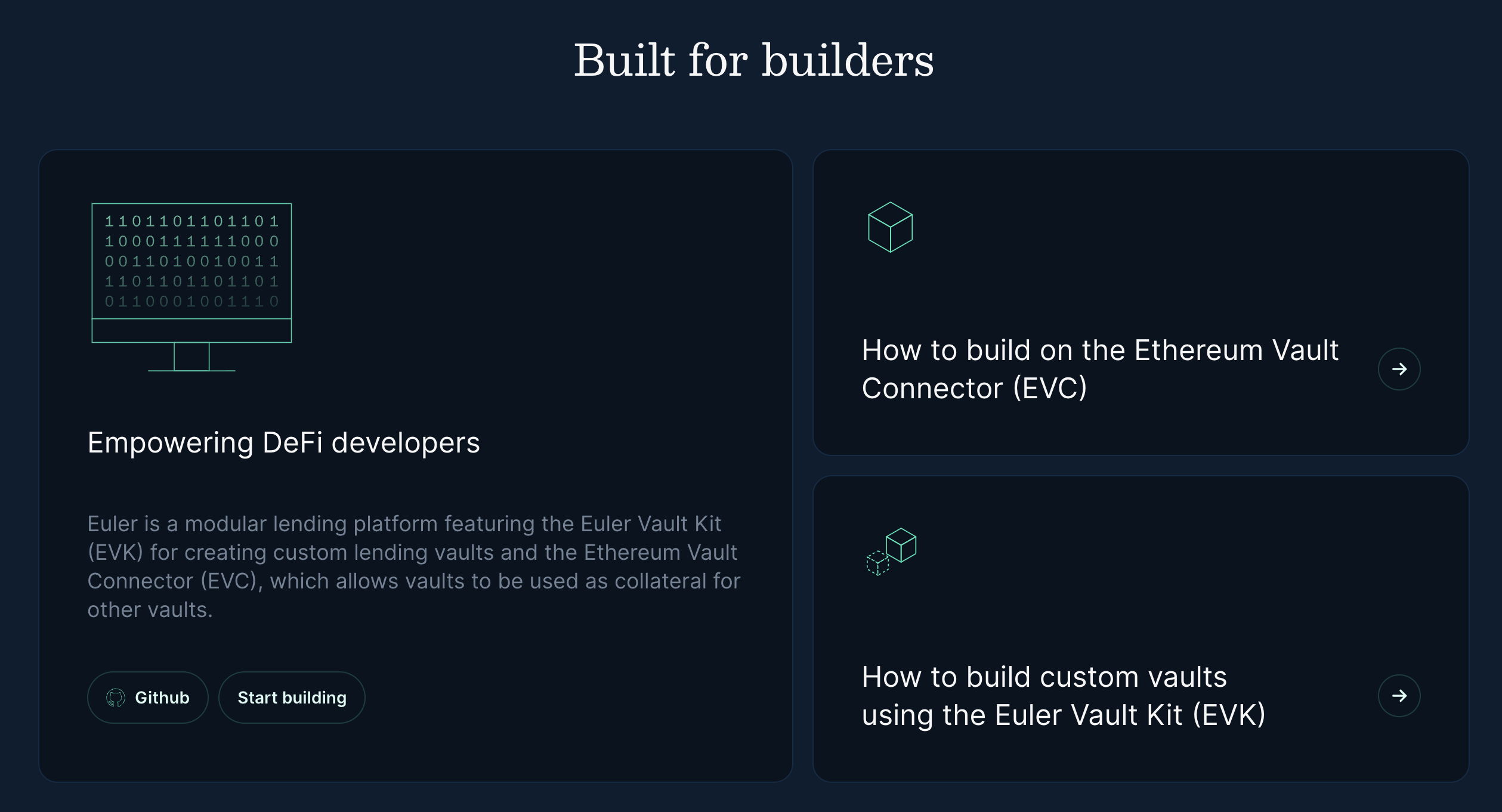 Built for builders

1101101101101
1000111111000
0011010010011
1101101101101
0110001001110

Empowering DeFi developers

Euler is a modular lending platform featuring the Euler Vault Kit (EVK) for creating custom lending vaults and the Ethereum Vault Connector (EVC), which allows vaults to be used as collateral for other vaults.

Github Start building

How to build on the Ethereum Vault Connector (EVC)

How to build custom vaults using the Euler Vault Kit (EVK)